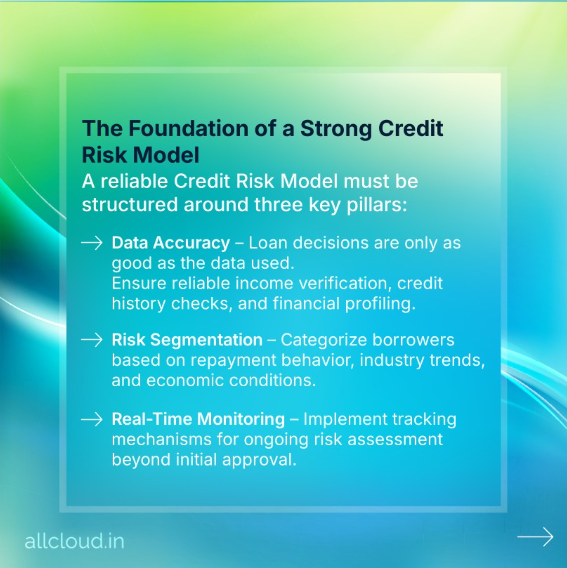 The Foundation of a Strong Credit Risk Model

A reliable Credit Risk Model must be structured around three key pillars:

→ Data Accuracy – Loan decisions are only as good as the data used.
Ensure reliable income verification, credit history checks, and financial profiling.

→ Risk Segmentation – Categorize borrowers based on repayment behavior, industry trends, and economic conditions.

→ Real-Time Monitoring – Implement tracking mechanisms for ongoing risk assessment beyond initial approval.

allcloud.in

→